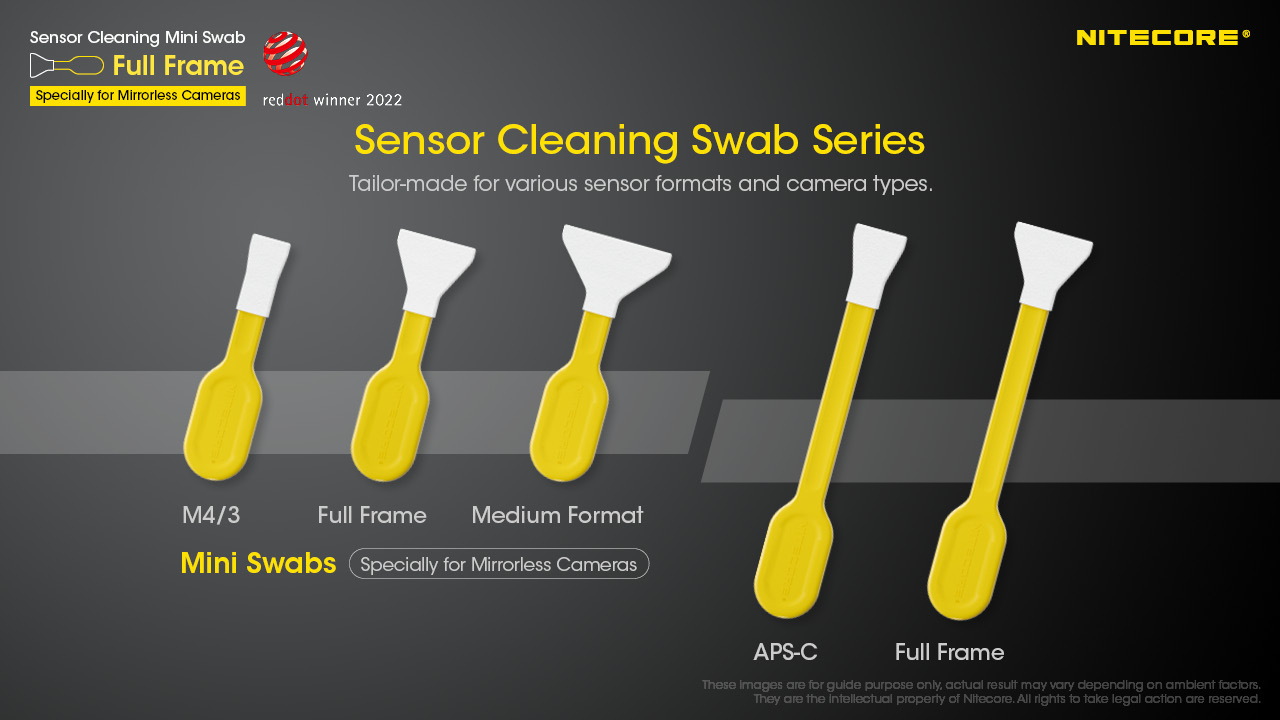 Sensor Cleaning Mini Swab
Full Frame
Specially for Mirrorless Cameras

reddot winner 2022

NITECORE®

Sensor Cleaning Swab Series

Tailor-made for various sensor formats and camera types.

M4/3

Full Frame

Medium Format

Mini Swabs

Specially for Mirrorless Cameras

APS-C

Full Frame

These images are for guide purpose only, actual result may vary depending on ambient factors. They are the intellectual property of Nitecore. All rights to take legal action are reserved.